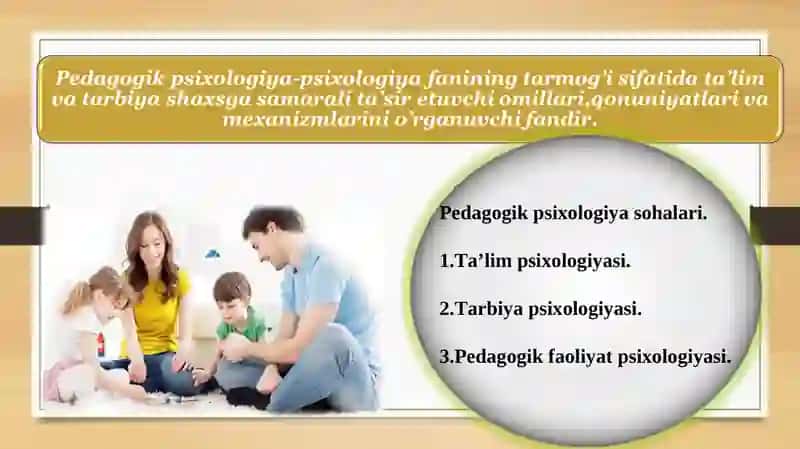 Pedagogik psixologiya-psixologiya fanining tarmog'i sifatida ta'lim va tarbiya shaxsga samarali ta'sir etuvchi omillari,qonuniyatlari va mexanizmlarini o'rganuvchi fandir.

Pedagogik psixologiya sohalari.

1.Ta'lim psixologiyasi.

2.Tarbiya psixologiyasi.

3.Pedagogik faoliyat psixologiyasi.